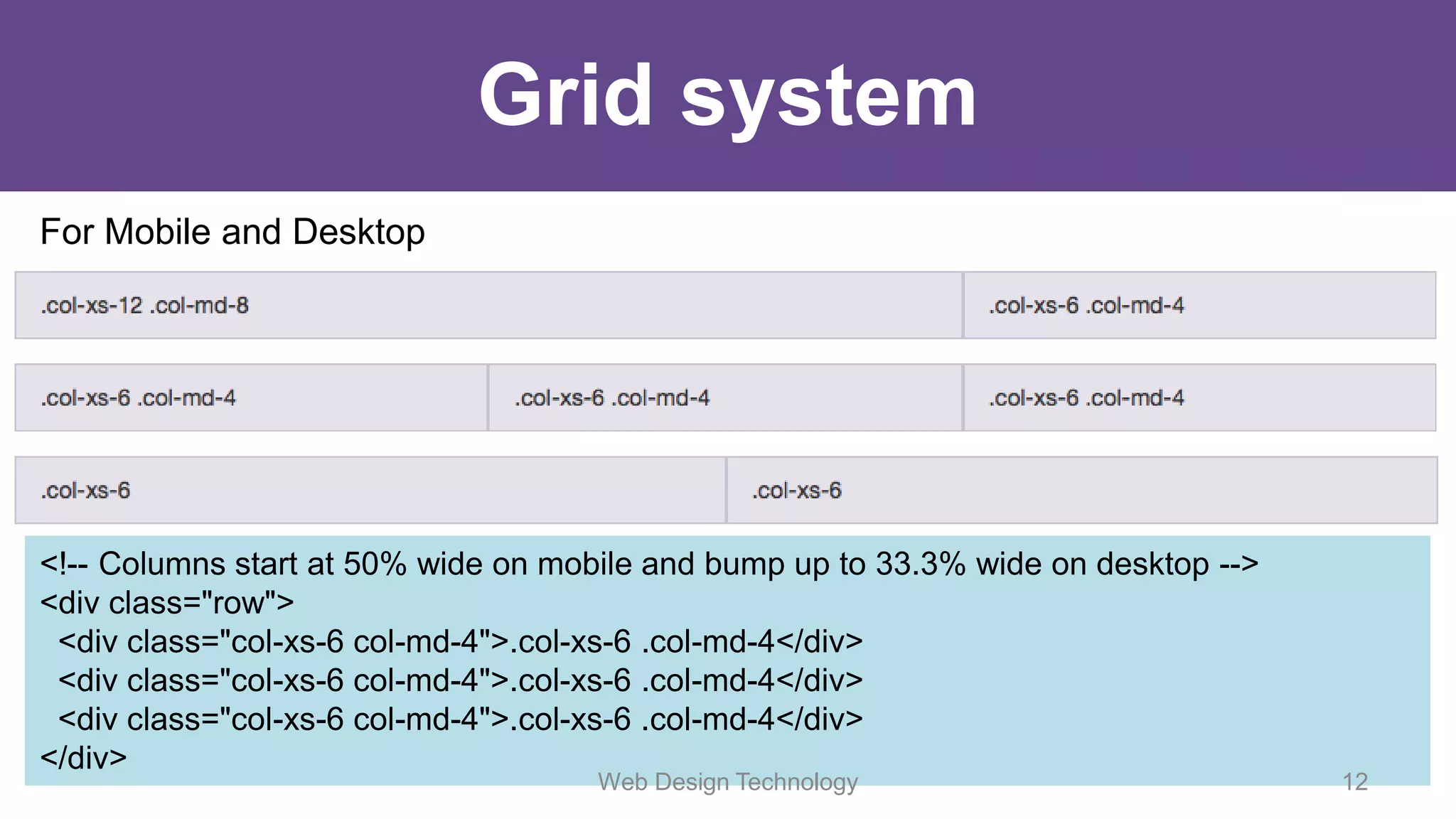 Grid system

For Mobile and Desktop

.col-xs-12 .col-md-8

.col-xs-6 .col-md-4

.col-xs-6 .col-md-4

.col-xs-6 .col-md-4

.col-xs-6 .col-md-4

.col-xs-6

.col-xs-6

<!-- Columns start at 50% wide on mobile and bump up to 33.3% wide on desktop -->
<div class="row">
<div class="col-xs-6 col-md-4">.col-xs-6 .col-md-4</div>
<div class="col-xs-6 col-md-4">.col-xs-6 .col-md-4</div>
<div class="col-xs-6 col-md-4">.col-xs-6 .col-md-4</div>
</div>

Web Design Technology

12